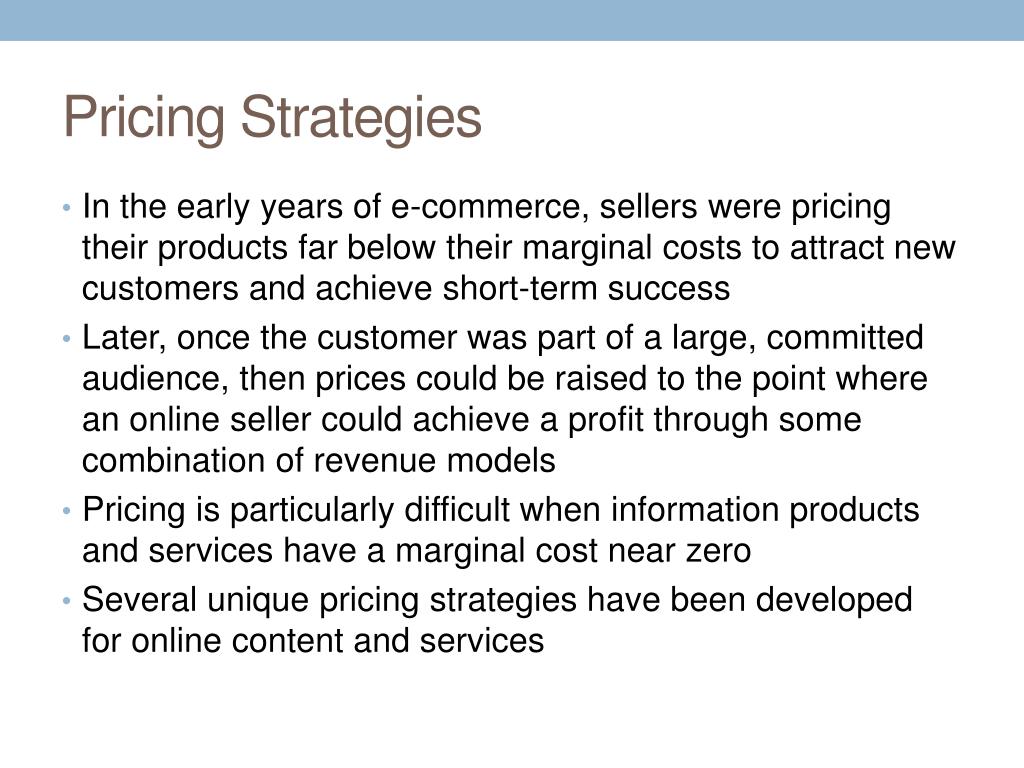 Pricing Strategies

• In the early years of e-commerce, sellers were pricing their products far below their marginal costs to attract new customers and achieve short-term success

• Later, once the customer was part of a large, committed audience, then prices could be raised to the point where an online seller could achieve a profit through some combination of revenue models

• Pricing is particularly difficult when information products and services have a marginal cost near zero

• Several unique pricing strategies have been developed for online content and services